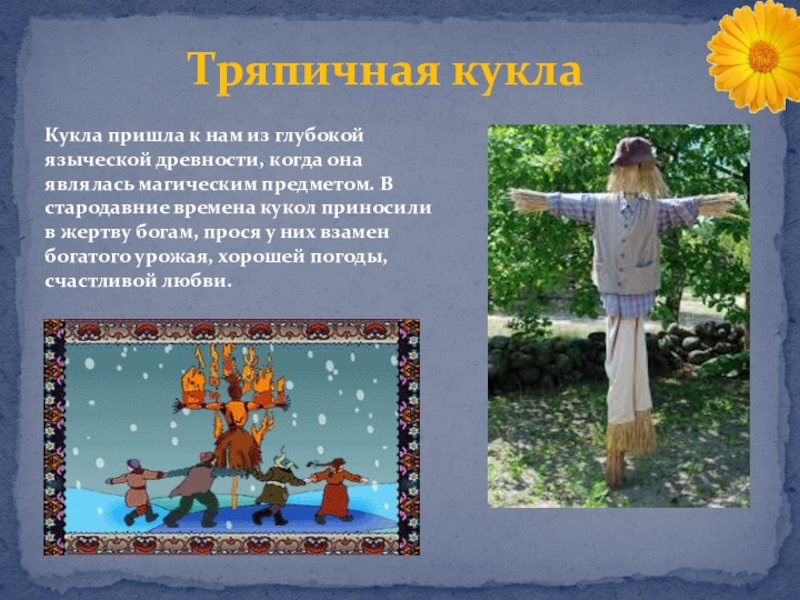 Тряпичная кукла

Кукла пришла к нам из глубокой языческой древности, когда она являлась магическим предметом. В стародавние времена кукол приносили в жертву богам, прося у них взамен богатого урожая, хорошей погоды, счастливой любви.